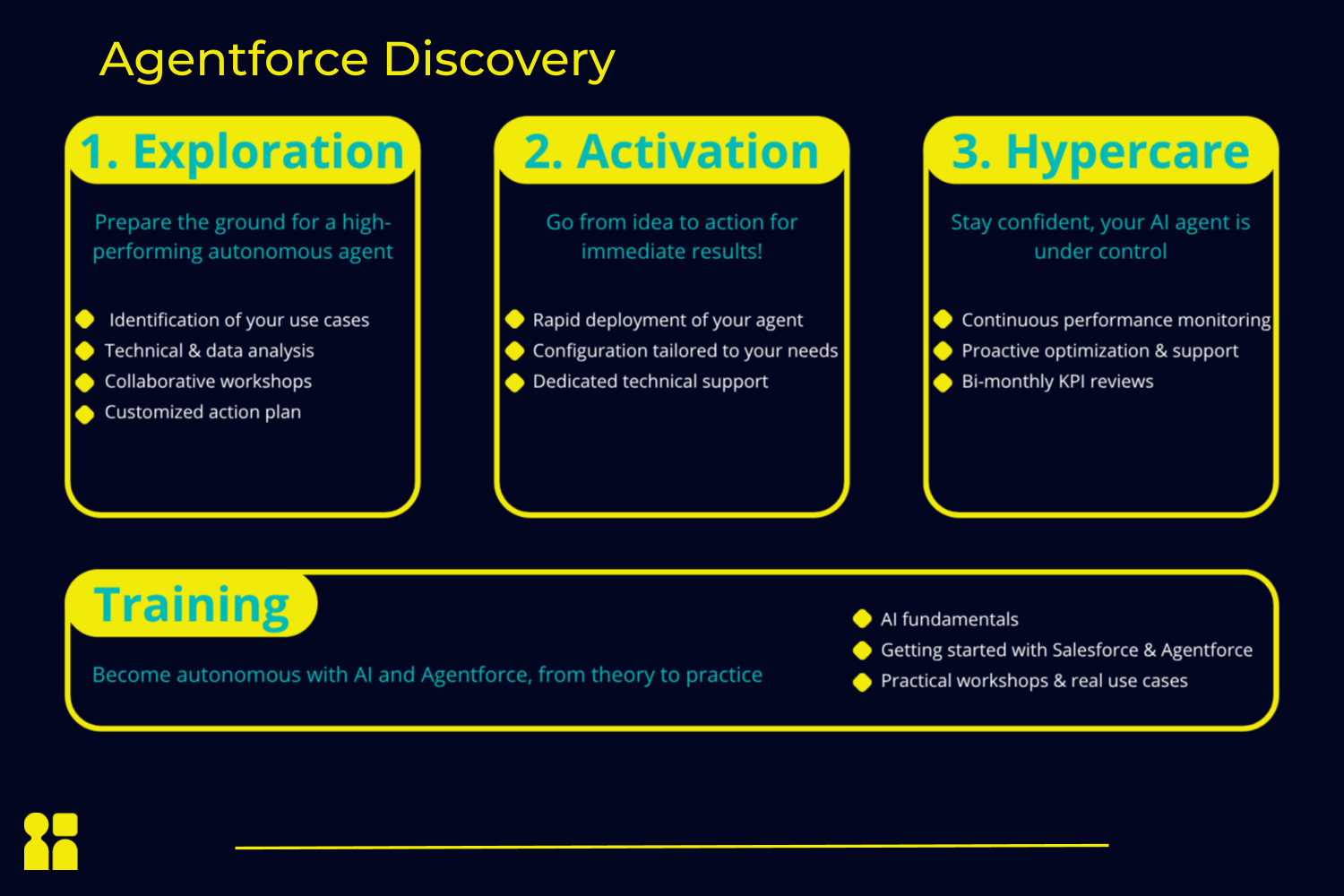 Agentforce Discovery

1. Exploration

Prepare the ground for a high-performing autonomous agent

Identification of your use cases
Technical & data analysis
Collaborative workshops
Customized action plan

2. Activation

Go from idea to action for immediate results!

Rapid deployment of your agent
Configuration tailored to your needs
Dedicated technical support

3. Hypercare

Stay confident, your AI agent is under control

Continuous performance monitoring
Proactive optimization & support
Bi-monthly KPI reviews

Training

Become autonomous with AI and Agentforce, from theory to practice

AI fundamentals
Getting started with Salesforce & Agentforce
Practical workshops & real use cases